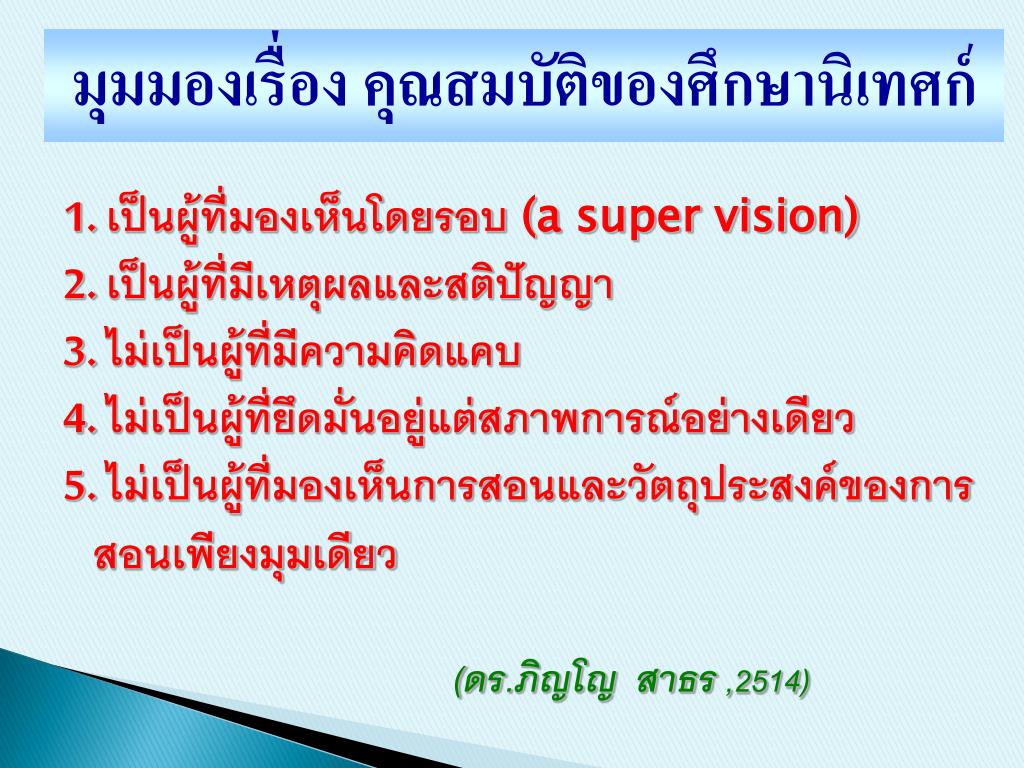 มุมมองเรื่อง คุณสมบัติของศึกษานิเทศก์

1. เป็นผู้ที่มองเห็นโดยรอบ (a super vision)
2. เป็นผู้ที่มีเหตุผลและสติปัญญา
3. ไม่เป็นผู้ที่มีความคิดแคบ
4. ไม่เป็นผู้ที่ยึดมั่นอยู่แต่สภาพการณ์อย่างเดียว
5. ไม่เป็นผู้ที่มองเห็นการสอนและวัตถุประสงค์ของการสอนเพียงมุมเดียว

(ดร.ภิญโญ สาธร ,2514)